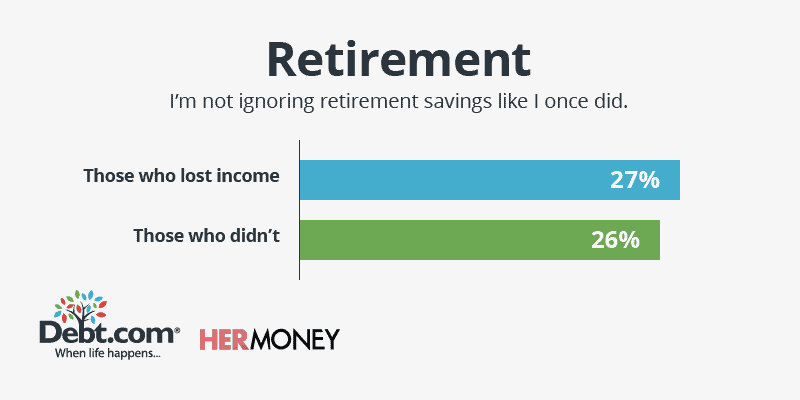 Retirement
I'm not ignoring retirement savings like I once did.

Those who lost income 27%
Those who didn't 26%

Debt.com®
When life happens...
HERMONEY